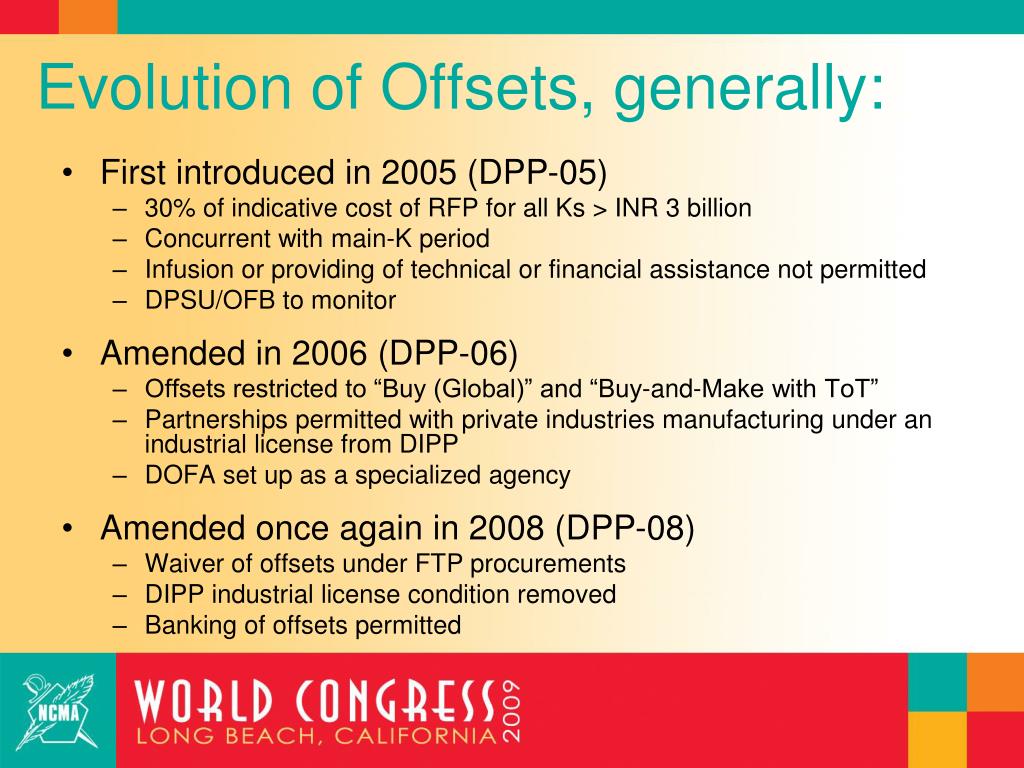 Evolution of Offsets, generally:

• First introduced in 2005 (DPP-05)
– 30% of indicative cost of RFP for all Ks > INR 3 billion
– Concurrent with main-K period
– Infusion or providing of technical or financial assistance not permitted
– DPSU/OFB to monitor

• Amended in 2006 (DPP-06)
– Offsets restricted to “Buy (Global)” and “Buy-and-Make with ToT”
– Partnerships permitted with private industries manufacturing under an industrial license from DIPP
– DOFA set up as a specialized agency

• Amended once again in 2008 (DPP-08)
– Waiver of offsets under FTP procurements
– DIPP industrial license condition removed
– Banking of offsets permitted

NCMA
WORLD CONGRESS 2009
LONG BEACH, CALIFORNIA